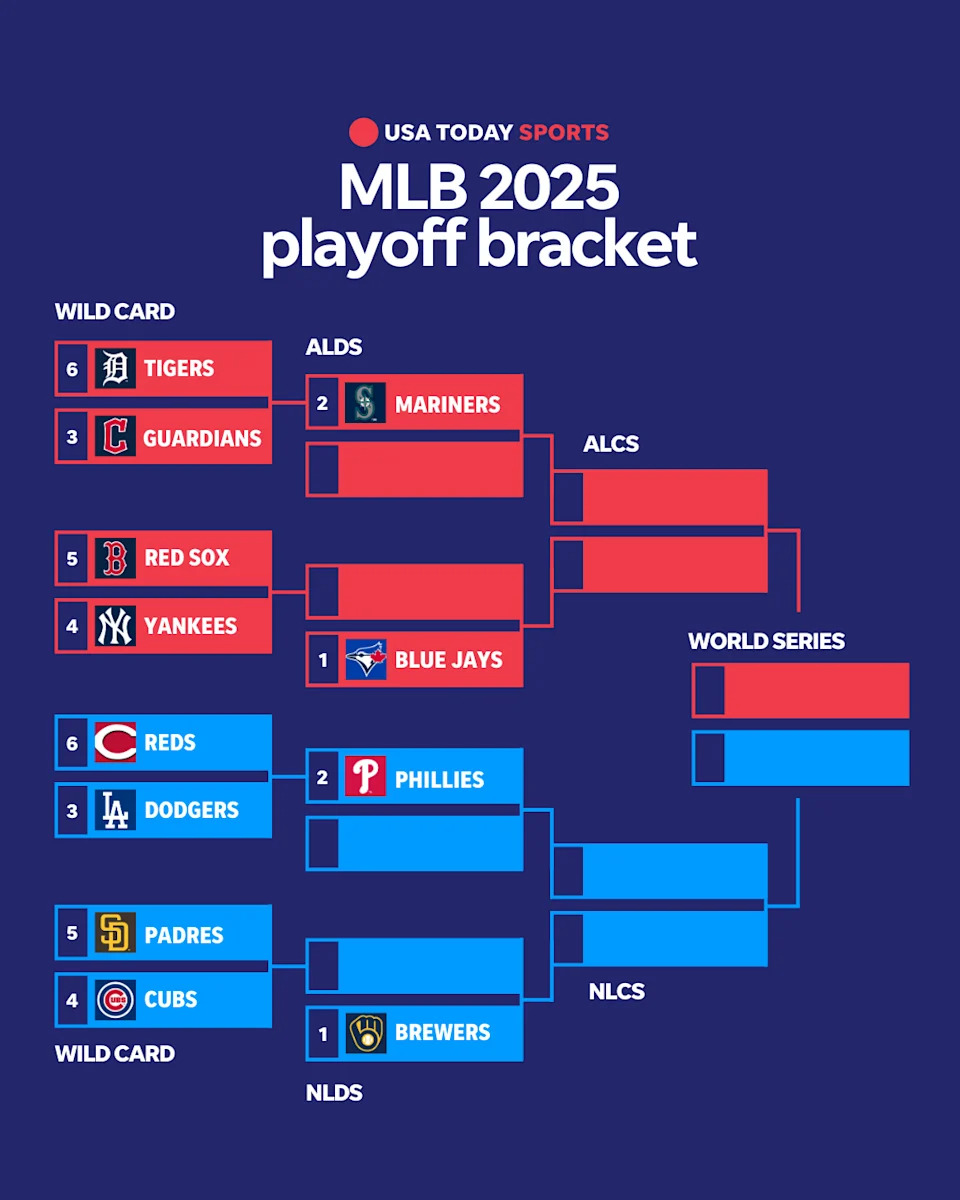 USA TODAY SPORTS

MLB 2025
playoff bracket

WILD CARD

6 TIGERS
3 GUARDIANS

5 RED SOX
4 YANKEES

6 REDS
3 DODGERS

5 PADRES
4 CUBS

WILD CARD

ALDS

2 MARINERS

1 BLUE JAYS

2 PHILLIES

1 BREWERS

NLDS

ALCS

NLCS

WORLD SERIES